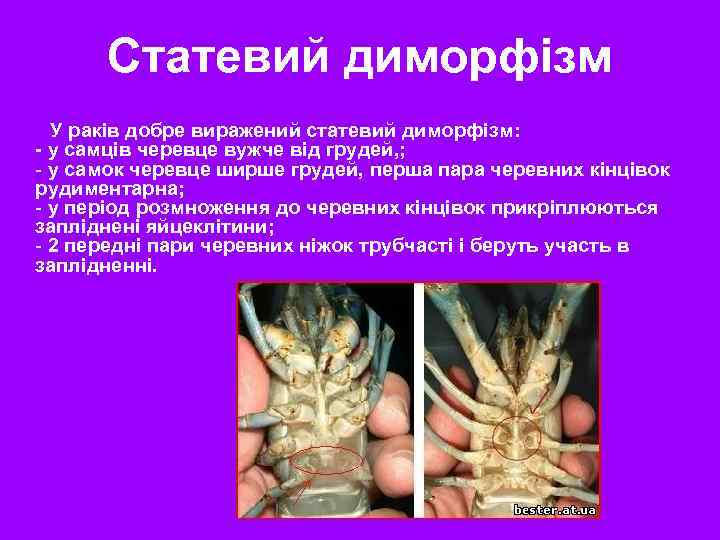 Статевий диморфізм

У раків добре виражений статевий диморфізм:
- у самців черевце вужче від грудей,;
- у самок черевце ширше грудей, перша пара черевних кінцівок рудиментарна;
- у період розмноження до черевних кінцівок прикріплюються запліднені яйцеклітини;
- 2 передні пари черевних ніжок трубчасті і беруть участь в заплідненні.

bester.at.ua